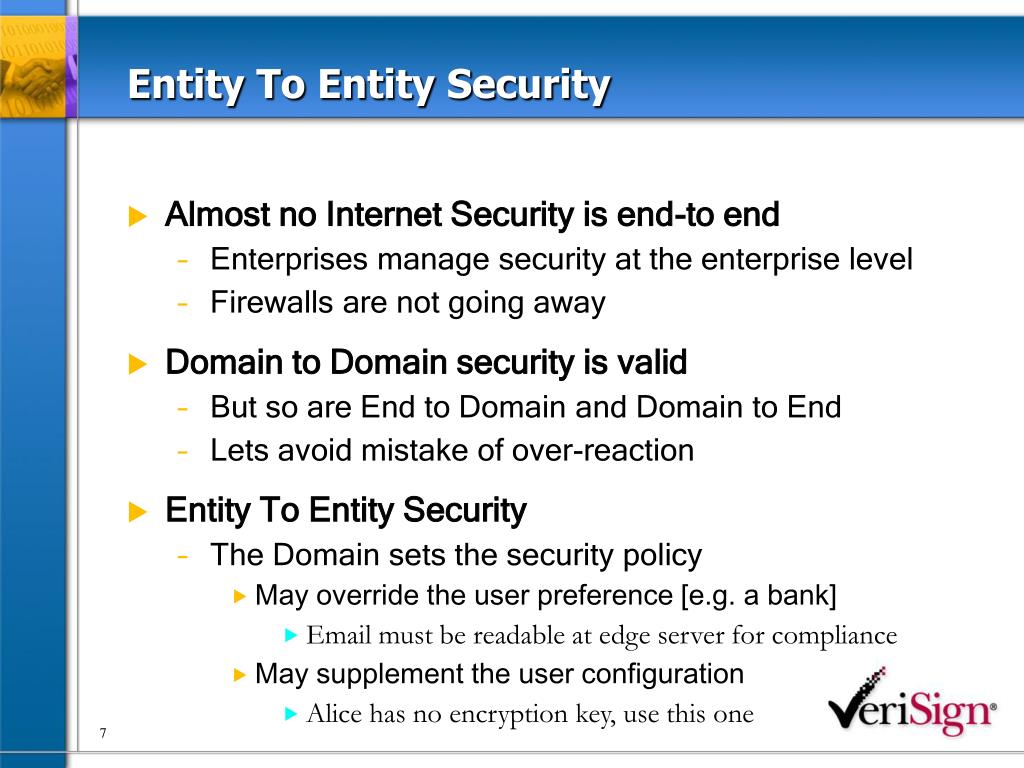 Entity To Entity Security

Almost no Internet Security is end-to end
– Enterprises manage security at the enterprise level
– Firewalls are not going away

Domain to Domain security is valid
– But so are End to Domain and Domain to End
– Lets avoid mistake of over-reaction

Entity To Entity Security
– The Domain sets the security policy
May override the user preference [e.g. a bank]
Email must be readable at edge server for compliance
May supplement the user configuration
Alice has no encryption key, use this one

7

VeriSign®